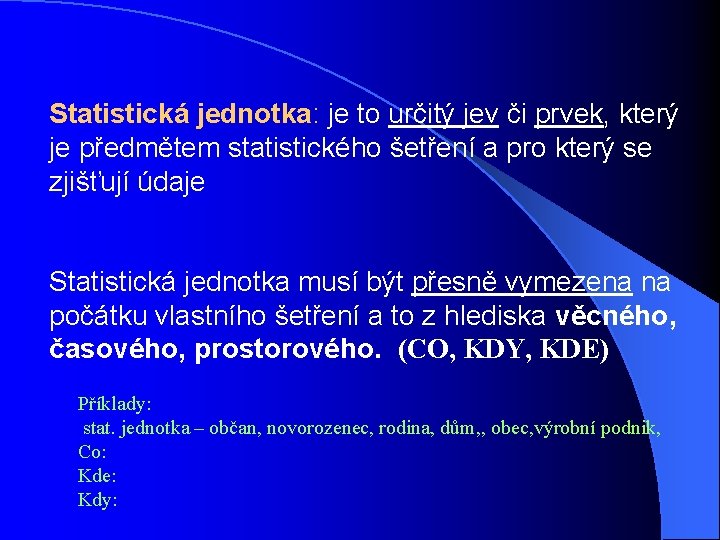 Statistická jednotka: je to určitý jev či prvek, který je předmětem statistického šetření a pro který se zjišťují údaje

Statistická jednotka musí být přesně vymezena na počátku vlastního šetření a to z hlediska věcného, časového, prostorového. (CO, KDY, KDE)

Příklady:
stat. jednotka – občan, novorozenec, rodina, dům,, obec,výrobní podnik,
Co:
Kde:
Kdy: